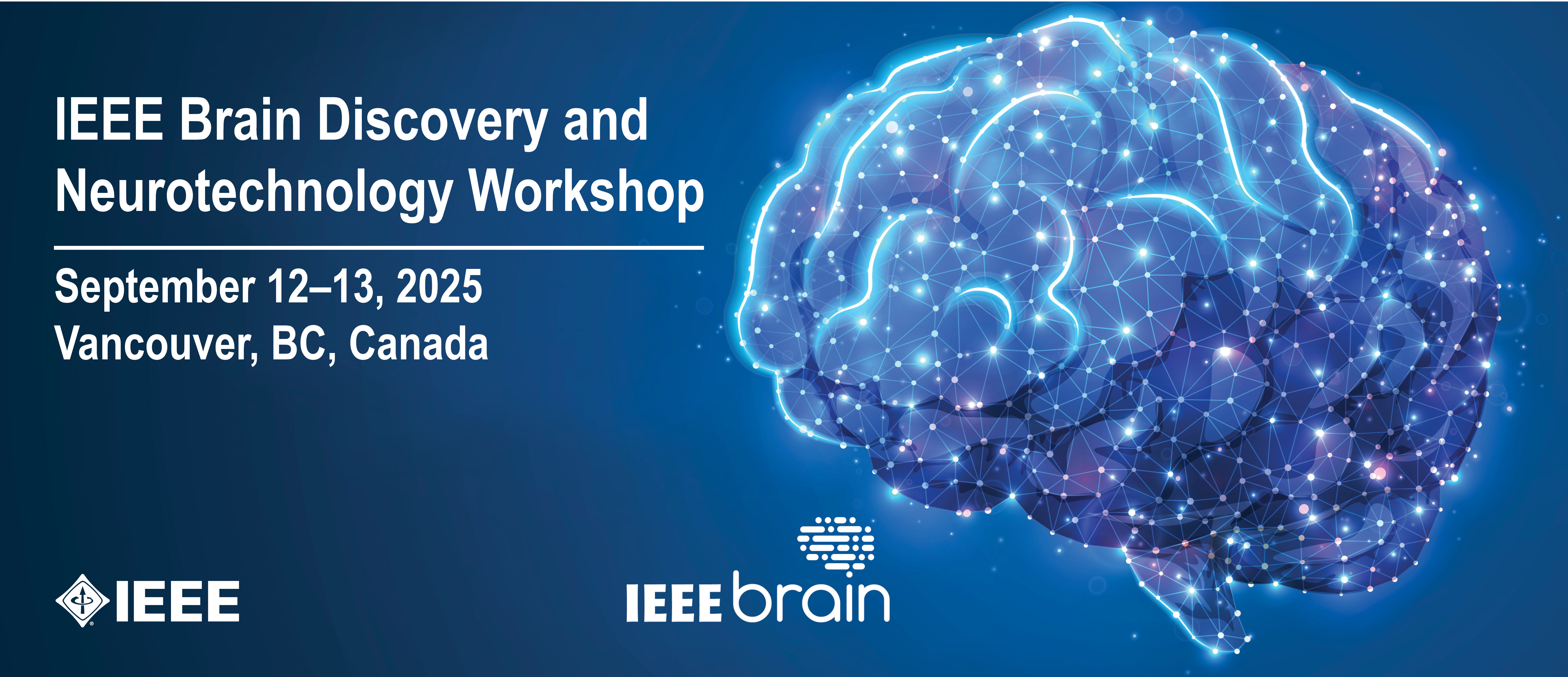 IEEE Brain Discovery and Neurotechnology Workshop

September 12–13, 2025
Vancouver, BC, Canada

IEEE

IEEE brain